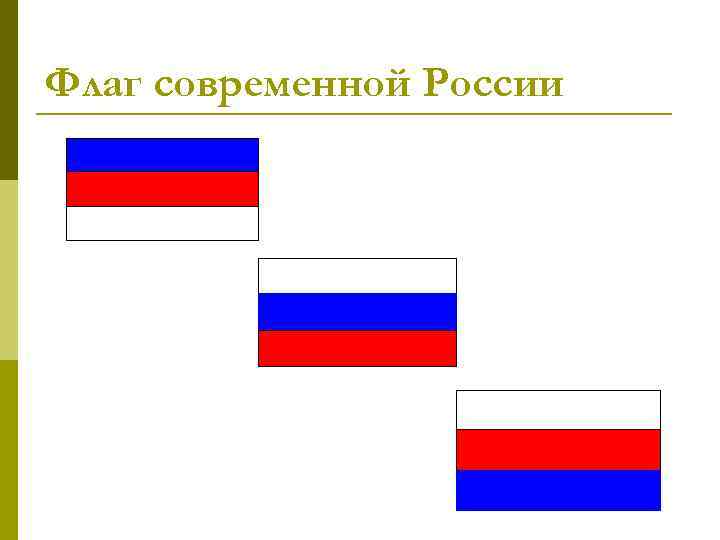 Флаг современной России